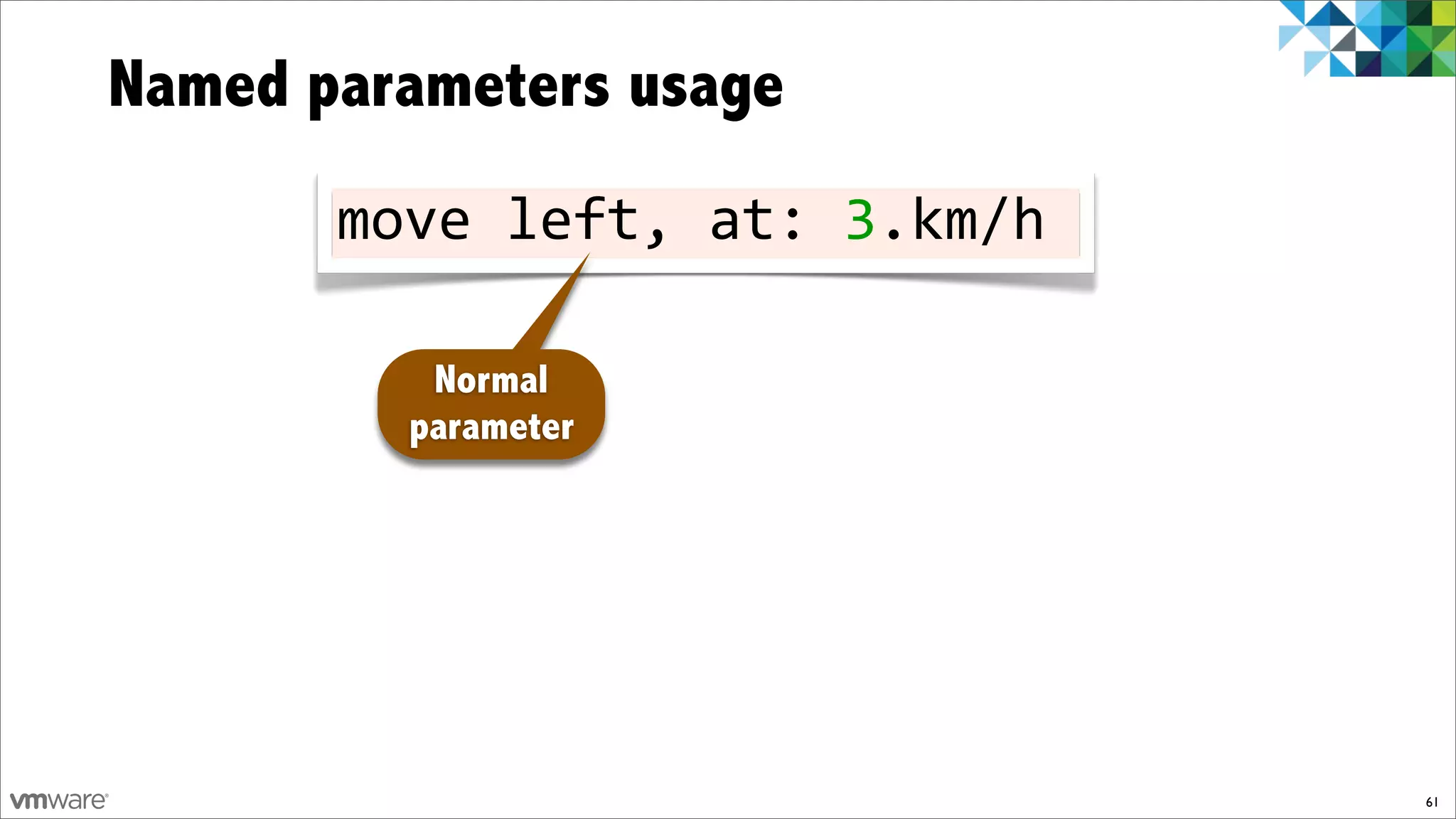 Named parameters usage

move left, at: 3.km/h

Normal parameter

vmware

61